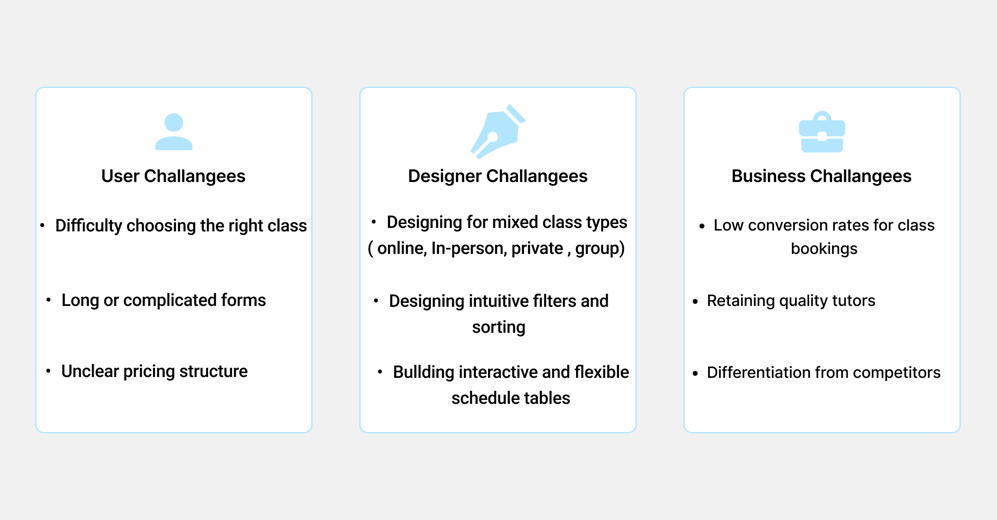 User Challangees

• Difficulty choosing the right class

• Long or complicated forms

• Unclear pricing structure

Designer Challangees

• Designing for mixed class types ( online, In-person, private , group)

• Designing intuitive filters and sorting

• Bullding interactive and flexible schedule tables

Business Challangees

• Low conversion rates for class bookings

• Retaining quality tutors

• Differentiation from competitors